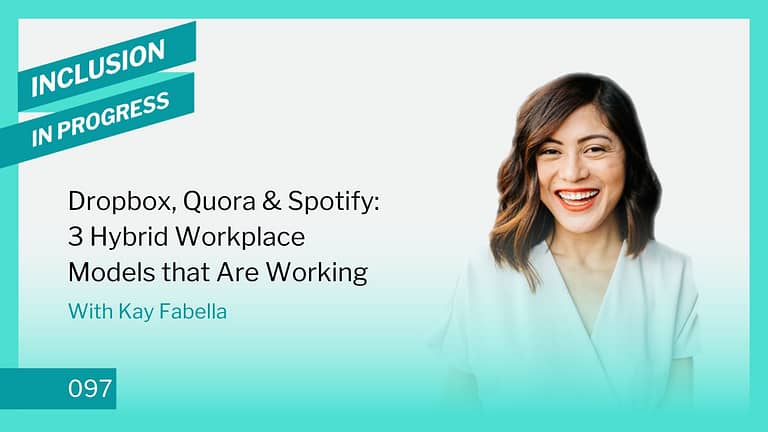 INCLUSION
IN PROGRESS

Dropbox, Quora & Spotify: 3 Hybrid Workplace Models that Are Working

With Kay Fabella

097